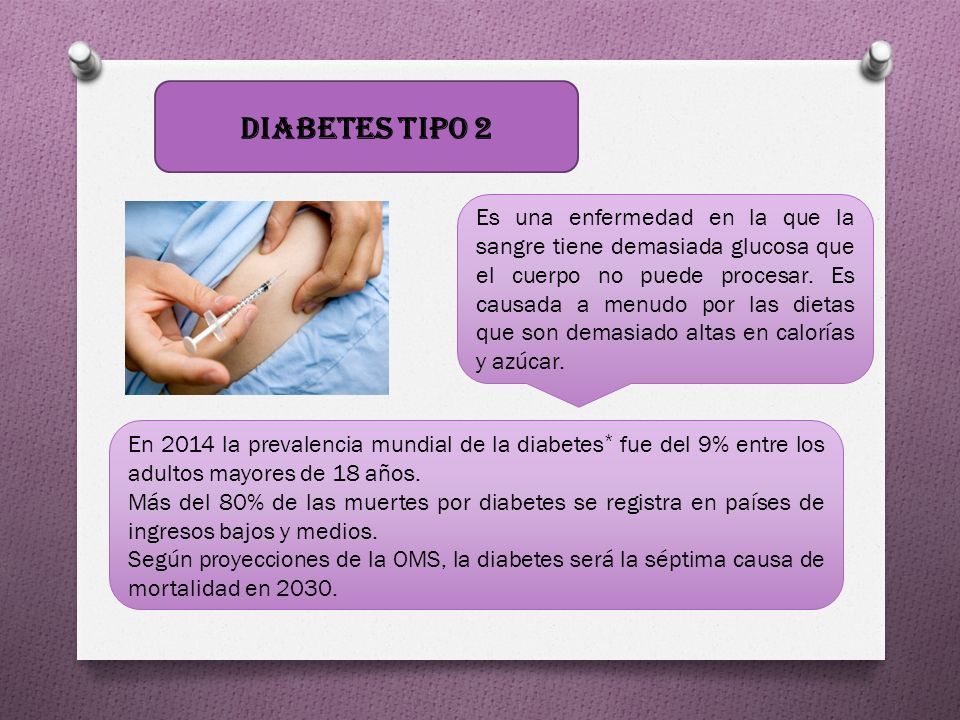 DIABETES TIPO 2

Es una enfermedad en la que la sangre tiene demasiada glucosa que el cuerpo no puede procesar. Es causada a menudo por las dietas que son demasiado altas en calorías y azúcar.

En 2014 la prevalencia mundial de la diabetes* fue del 9% entre los adultos mayores de 18 años.
Más del 80% de las muertes por diabetes se registra en países de ingresos bajos y medios.
Según proyecciones de la OMS, la diabetes será la séptima causa de mortalidad en 2030.